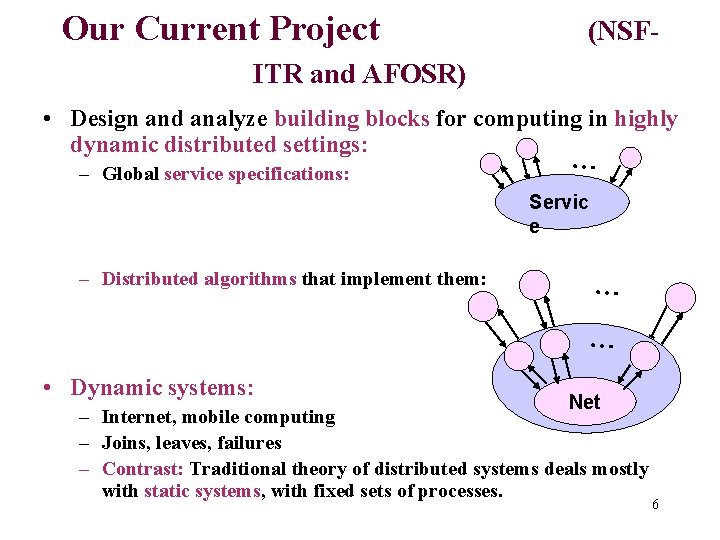 Our Current Project (NSF-ITR and AFOSR)

• Design and analyze building blocks for computing in highly dynamic distributed settings:

– Global service specifications:

...

Servic e

– Distributed algorithms that implement them:

...

...

Net

• Dynamic systems:

– Internet, mobile computing

– Joins, leaves, failures

– Contrast: Traditional theory of distributed systems deals mostly with static systems, with fixed sets of processes.

6